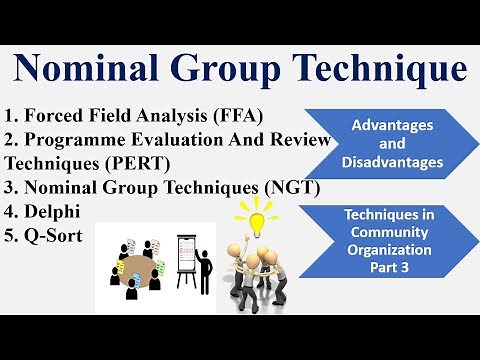 Nominal Group Technique

1. Forced Field Analysis (FFA)
2. Programme Evaluation And Review Techniques (PERT)
3. Nominal Group Techniques (NGT)
4. Delphi
5. Q-Sort

Advantages and Disadvantages

Techniques in Community Organization Part 3